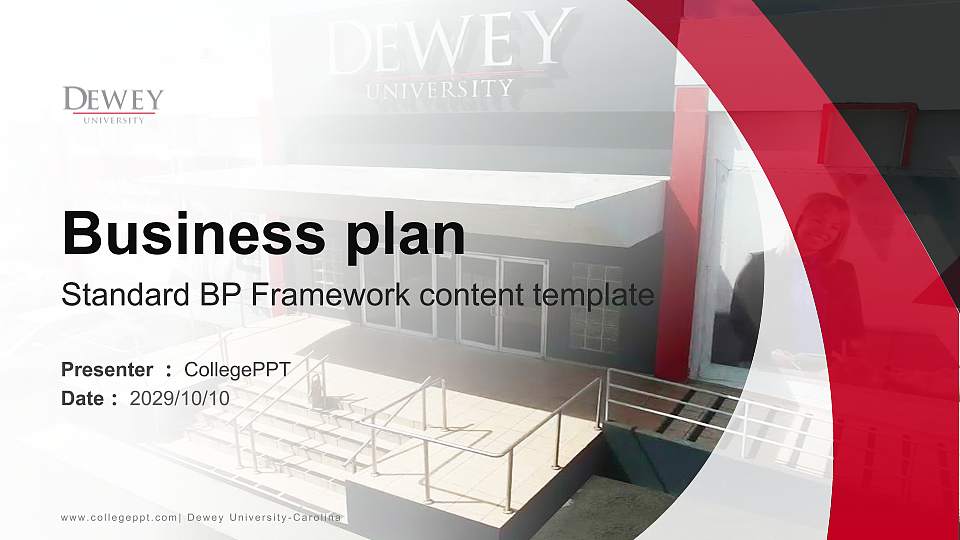 DEWEY
UNIVERSITY

DEWEY
UNIVERSITY

Business plan

Standard BP Framework content template

Presenter ： CollegePPT
Date ： 2029/10/10

www.collegeppt.com| Dewey University-Carolina